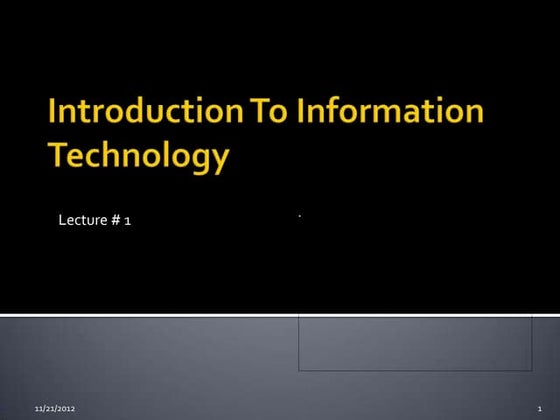 Introduction To Information Technology

Lecture # 1

11/21/2012

1